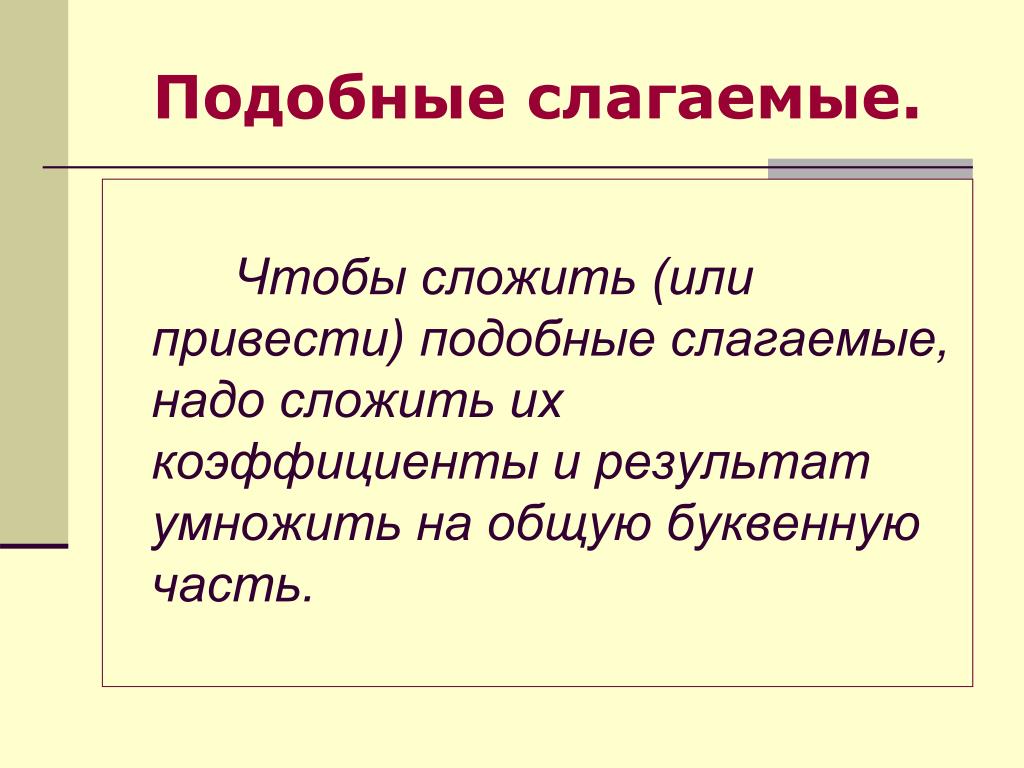 Подобные слагаемые.

Чтобы сложить (или привести) подобные слагаемые, надо сложить их коэффициенты и результат умножить на общую буквенную часть.